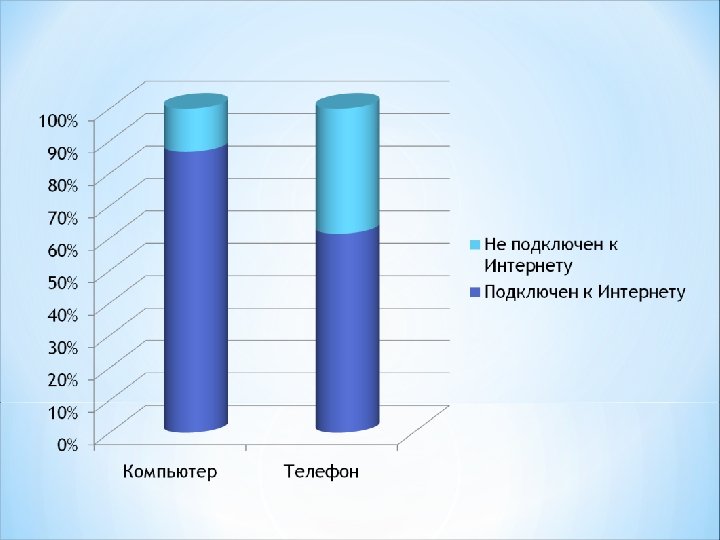 100%
90%
80%
70%
60%
50%
40%
30%
20%
10%
0%

Компьютер
Телефон

Не подключен к Интернету
Подключен к Интернету